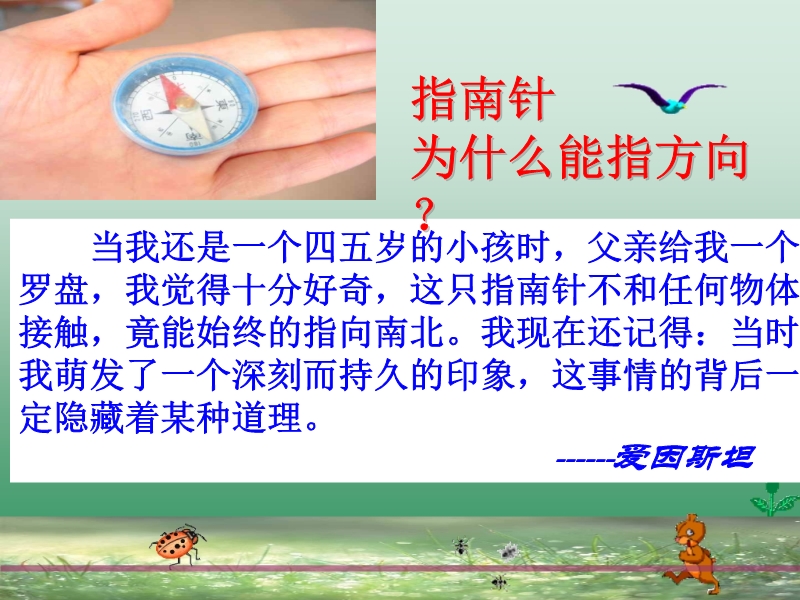 指南针
为什么能指方向
？

当我还是一个四五岁的小孩时，父亲给我一个罗盘，我觉得十分好奇，这只指南针不和任何物体接触，竟能始终的指向南北。我现在还记得：当时我萌发了一个深刻而持久的印象，这事情的背后一定隐藏着某种道理。

------爱因斯坦